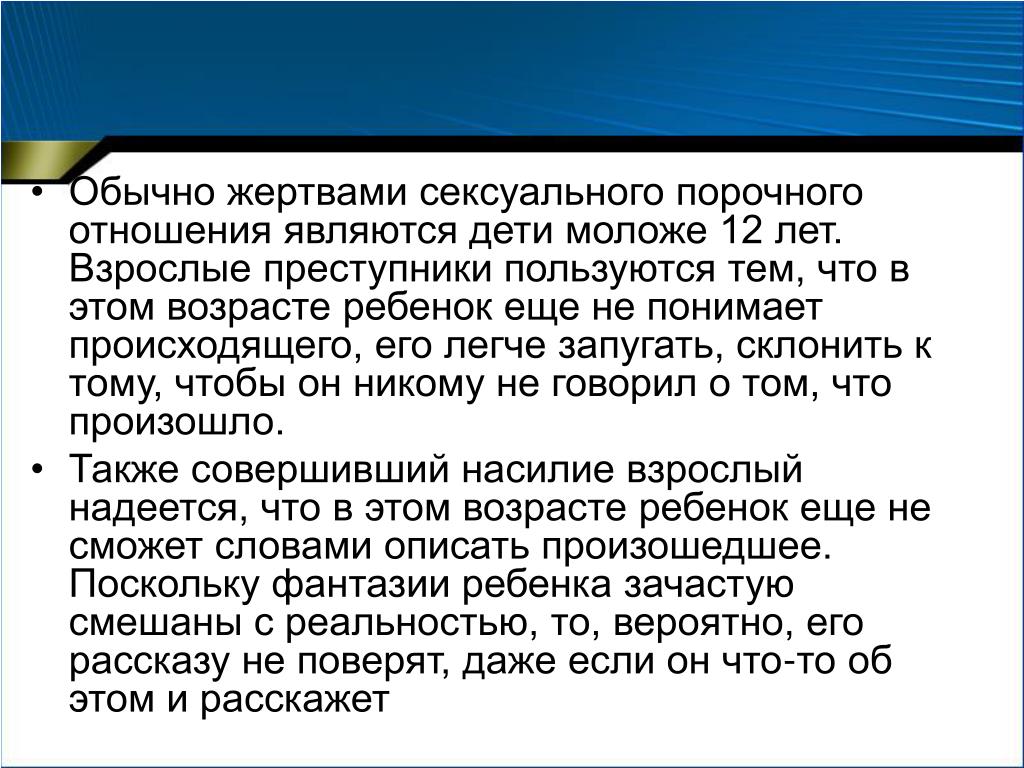 • Обычно жертвами сексуального порочного отношения являются дети моложе 12 лет. Взрослые преступники пользуются тем, что в этом возрасте ребенок еще не понимает происходящего, его легче запугать, склонить к тому, чтобы он никому не говорил о том, что произошло.

• Также совершивший насилие взрослый надеется, что в этом возрасте ребенок еще не сможет словами описать произошедшее. Поскольку фантазии ребенка зачастую смешаны с реальностью, то, вероятно, его рассказу не поверят, даже если он что-то об этом и расскажет